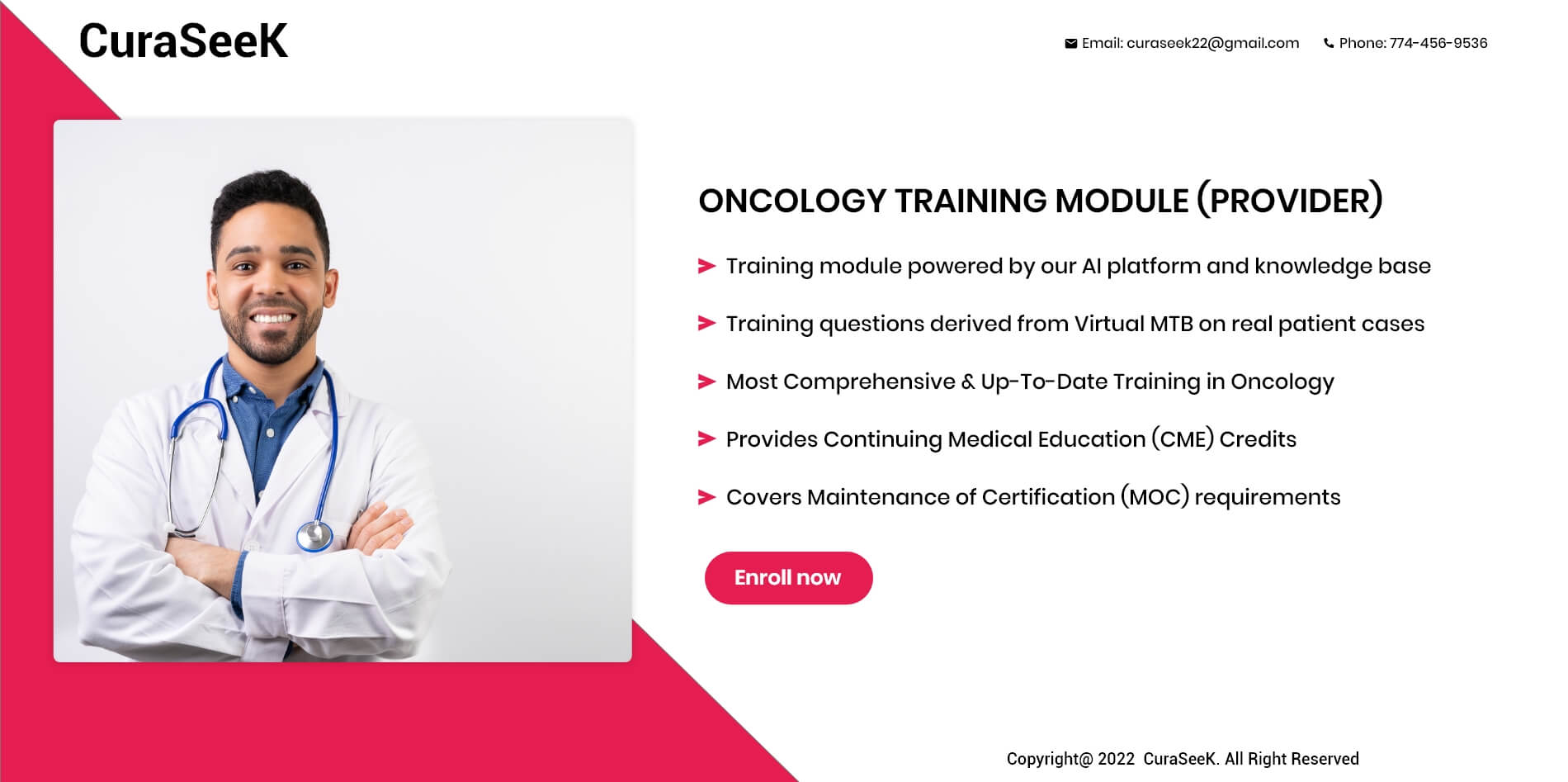 CuraSeeK

Email: curaseek22@gmail.com

Phone: 774-456-9536

ONCOLOGY TRAINING MODULE (PROVIDER)

Training module powered by our AI platform and knowledge base

Training questions derived from Virtual MTB on real patient cases

Most Comprehensive & Up-To-Date Training in Oncology

Provides Continuing Medical Education (CME) Credits

Covers Maintenance of Certification (MOC) requirements

Enroll now

Copyright@ 2022 CuraSeeK. All Right Reserved